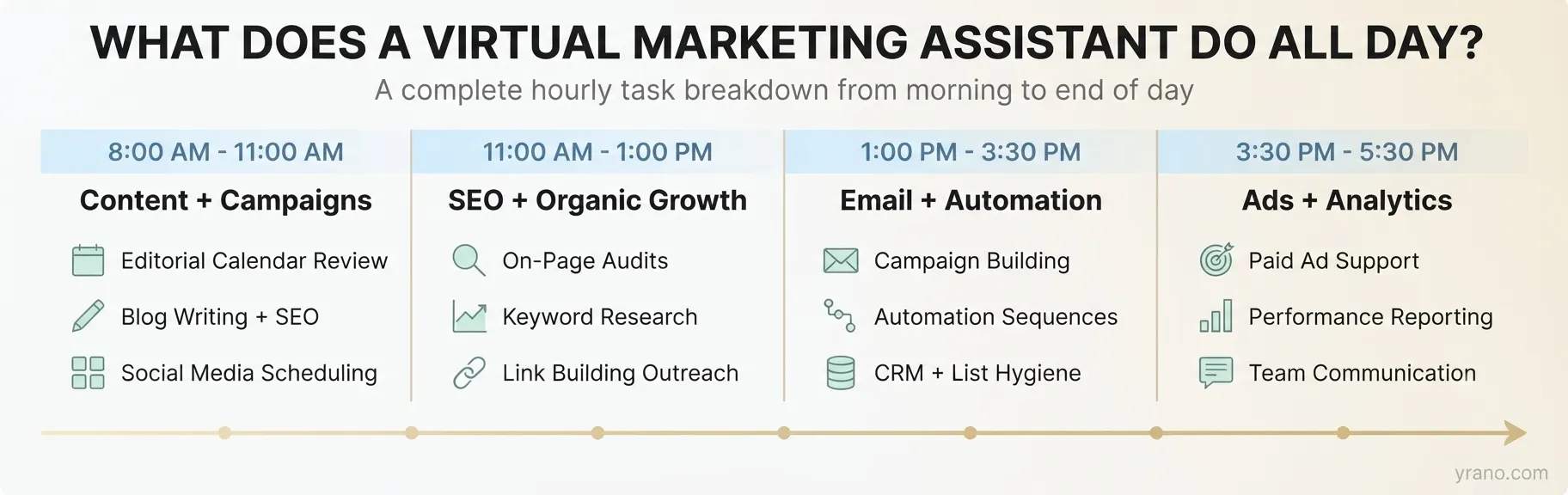 WHAT DOES A VIRTUAL MARKETING ASSISTANT DO ALL DAY?

A complete hourly task breakdown from morning to end of day

8:00 AM - 11:00 AM

Content + Campaigns

Editorial Calendar Review

Blog Writing + SEO

Social Media Scheduling

11:00 AM - 1:00 PM

SEO + Organic Growth

On-Page Audits

Keyword Research

Link Building Outreach

1:00 PM - 3:30 PM

Email + Automation

Campaign Building

Automation Sequences

CRM + List Hygiene

3:30 PM - 5:30 PM

Ads + Analytics

Paid Ad Support

Performance Reporting

Team Communication

yrano.com